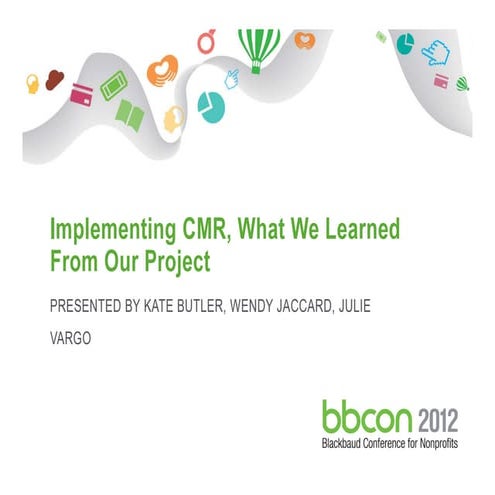 Implementing CMR, What We Learned From Our Project

PRESENTED BY KATE BUTLER, WENDY JACCARD, JULIE VARGO

bbcon 2012
Blackbaud Conference for Nonprofits